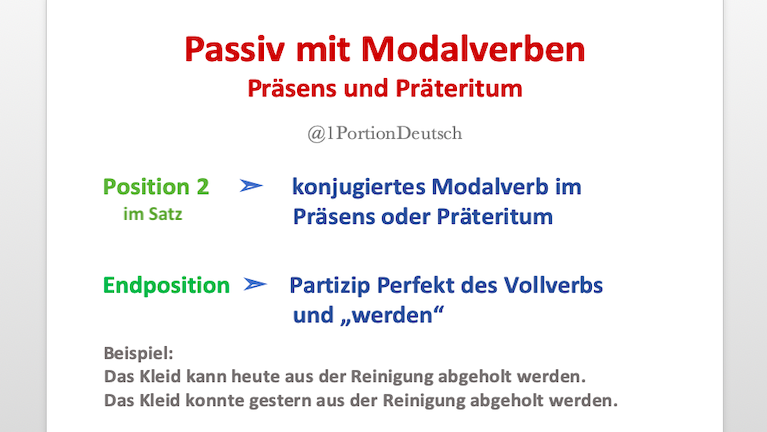 Passiv mit Modalverben
Präsens und Präteritum

@1PortionDeutsch

Position 2 im Satz ➢ konjugiertes Modalverb im Präsens oder Präteritum

Endposition ➢ Partizip Perfekt des Vollverbs und „werden“

Beispiel:
Das Kleid kann heute aus der Reinigung abgeholt werden.
Das Kleid konnte gestern aus der Reinigung abgeholt werden.